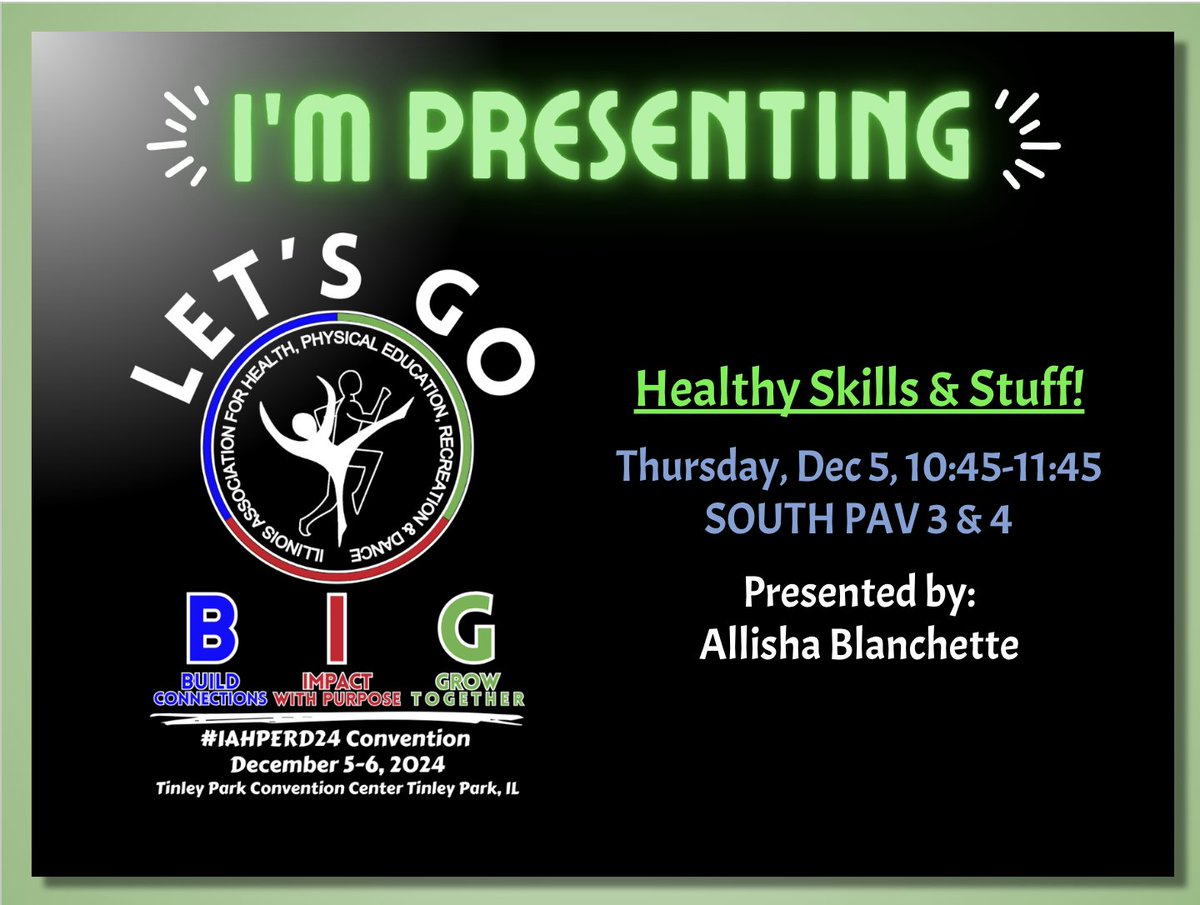 I'M PRESENTING

LET'S GO

ILLINOIS ASSOCIATION FOR HEALTH, PHYSICAL EDUCATION, RECREATION & DANCE

B I G

BUILD CONNECTIONS IMPACT WITH PURPOSE GROW TOGETHER

#IAHPERD24 Convention
December 5-6, 2024
Tinley Park Convention Center Tinley Park, IL

Healthy Skills & Stuff!

Thursday, Dec 5, 10:45-11:45
SOUTH PAV 3 & 4

Presented by:
Allisha Blanchette